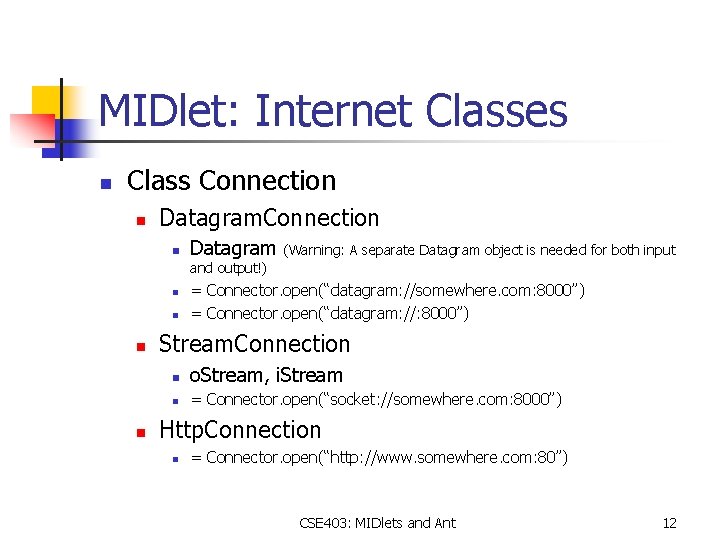 MIDlet: Internet Classes

Class Connection

DatagramConnection

Datagram (Warning: A separate Datagram object is needed for both input and output!)

= Connector.open(“datagram://somewhere.com:8000”)

= Connector.open(“datagram://:8000”)

StreamConnection

oStream, iStream

= Connector.open(“socket://somewhere.com:8000”)

HttpConnection

= Connector.open(“http://www.somewhere.com:80”)

CSE403: MIDlets and Ant

12